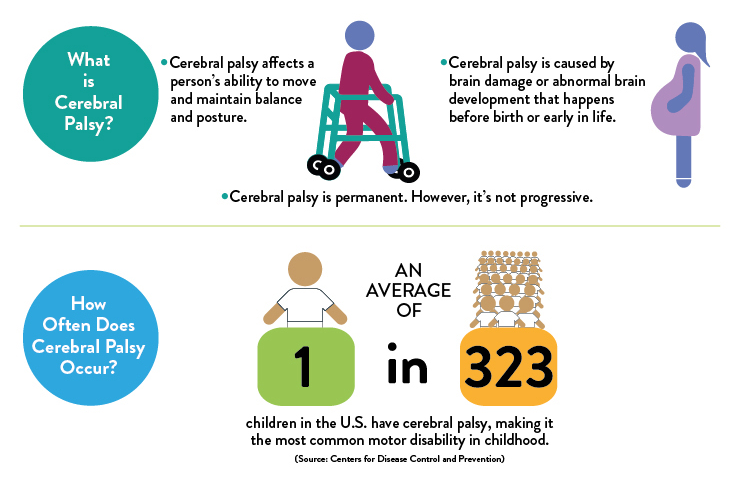 What is Cerebral Palsy?

• Cerebral palsy affects a person's ability to move and maintain balance and posture.

• Cerebral palsy is caused by brain damage or abnormal brain development that happens before birth or early in life.

• Cerebral palsy is permanent. However, it's not progressive.

How Often Does Cerebral Palsy Occur?

AN AVERAGE OF

1 in 323

children in the U.S. have cerebral palsy, making it the most common motor disability in childhood.

(Source: Centers for Disease Control and Prevention)